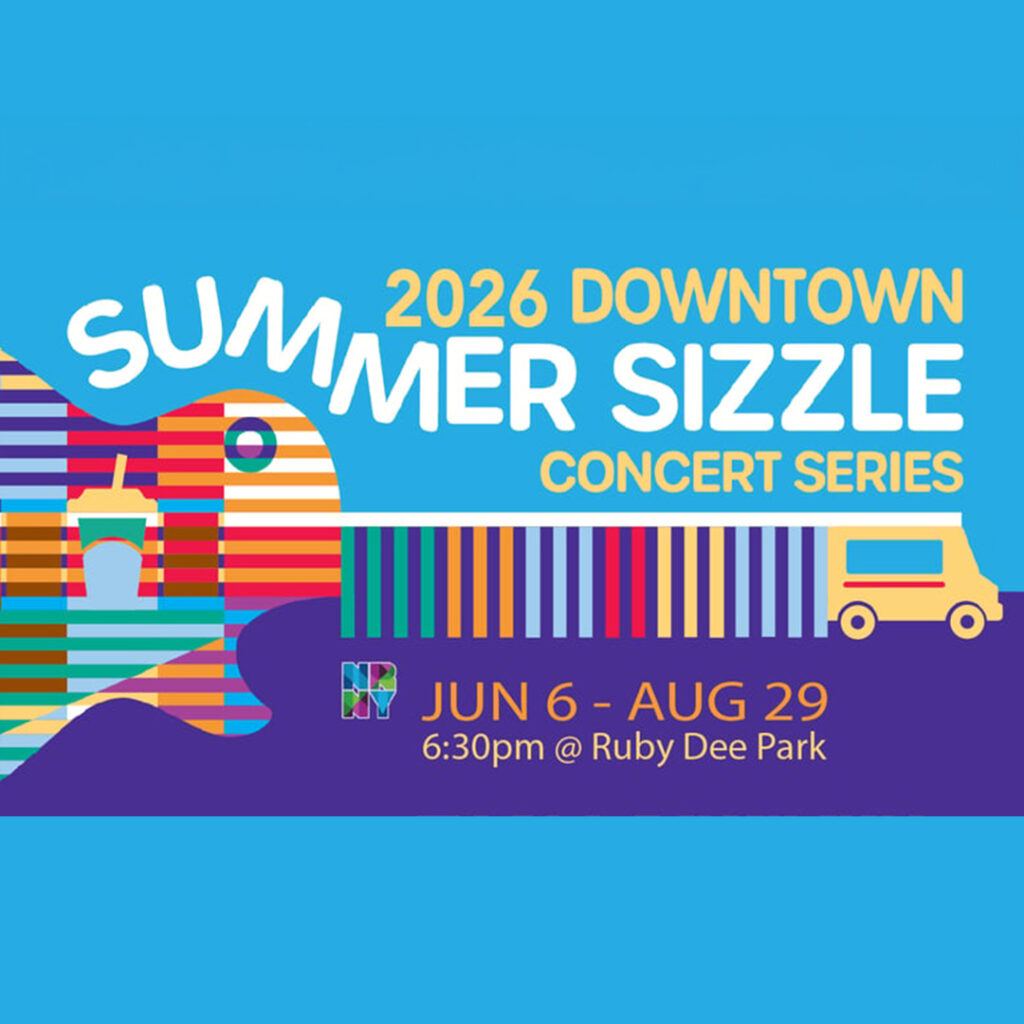 2026 DOWNTOWN
SUMMER SIZZLE
CONCERT SERIES

NR NY

JUN 6 - AUG 29
6:30pm @ Ruby Dee Park